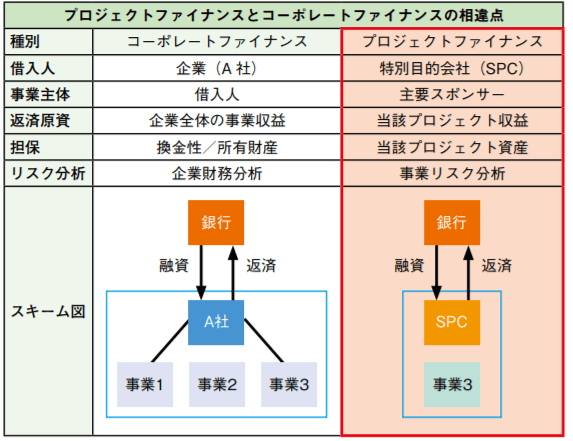 プロジェクトファイナンスとコーポレートファイナンスの相違点

| 種別 | コーポレートファイナンス | プロジェクトファイナンス |
|---|---|---|
| 借入人 | 企業（A 社） | 特別目的会社（SPC） |
| 事業主体 | 借入人 | 主要スポンサー |
| 返済原資 | 企業全体の事業収益 | 当該プロジェクト収益 |
| 担保 | 換金性／所有財産 | 当該プロジェクト資産 |
| リスク分析 | 企業財務分析 | 事業リスク分析 |
| スキーム図 | 銀行 融資 返済 A社 事業1 事業2 事業3 | 銀行 融資 返済 SPC 事業3 |